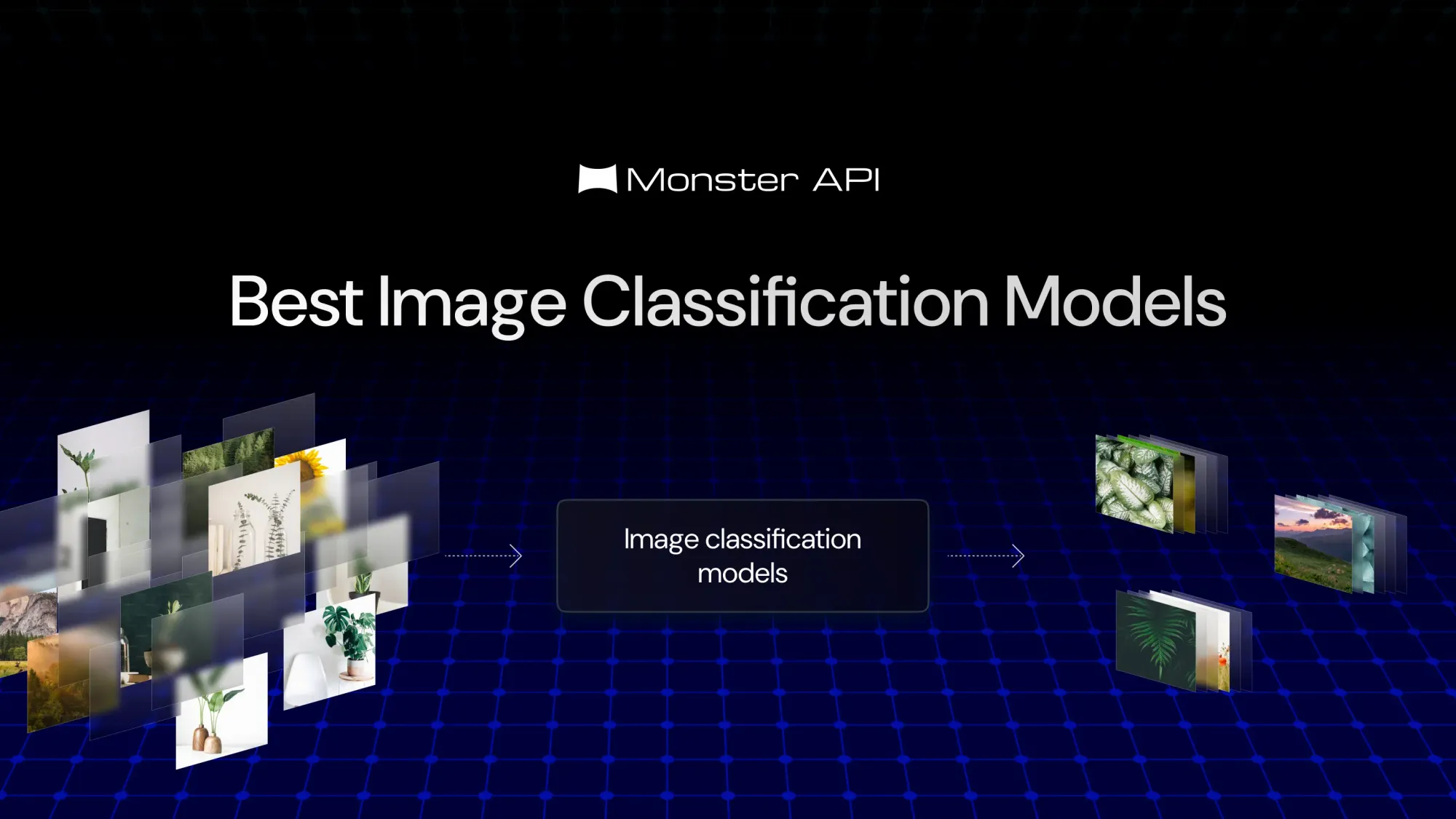 Monster API

Best Image Classification Models

Image classification models